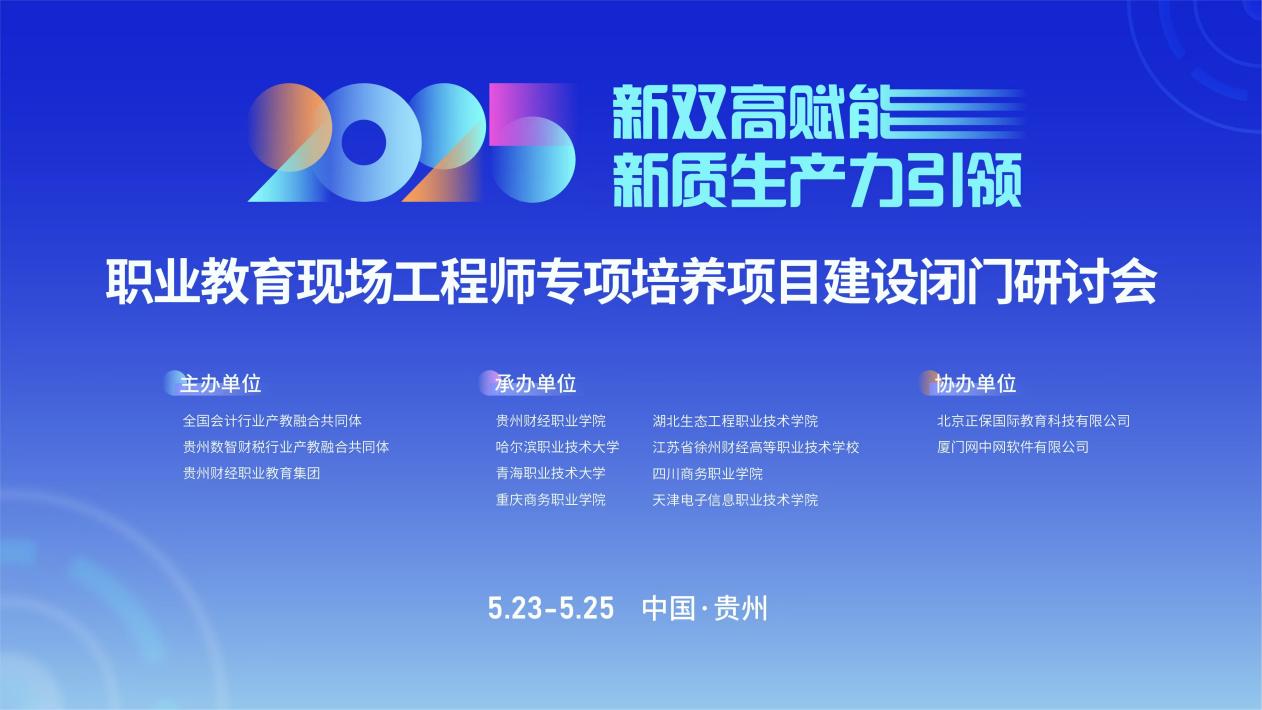 2025 新双高赋能 新质生产力引领

职业教育现场工程师专项培养项目建设闭门研讨会

主办单位
全国会计行业产教融合共同体
贵州数智财税行业产教融合共同体
贵州财经职业教育集团

承办单位
贵州财经职业学院
哈尔滨职业技术大学
青海职业技术大学
重庆商务职业学院
湖北生态工程职业技术学院
江苏省徐州财经高等职业技术学校
四川商务职业学院
天津电子信息职业技术学院

协办单位
北京正保国际教育科技有限公司
厦门网中网软件有限公司

5.23-5.25 中国·贵州